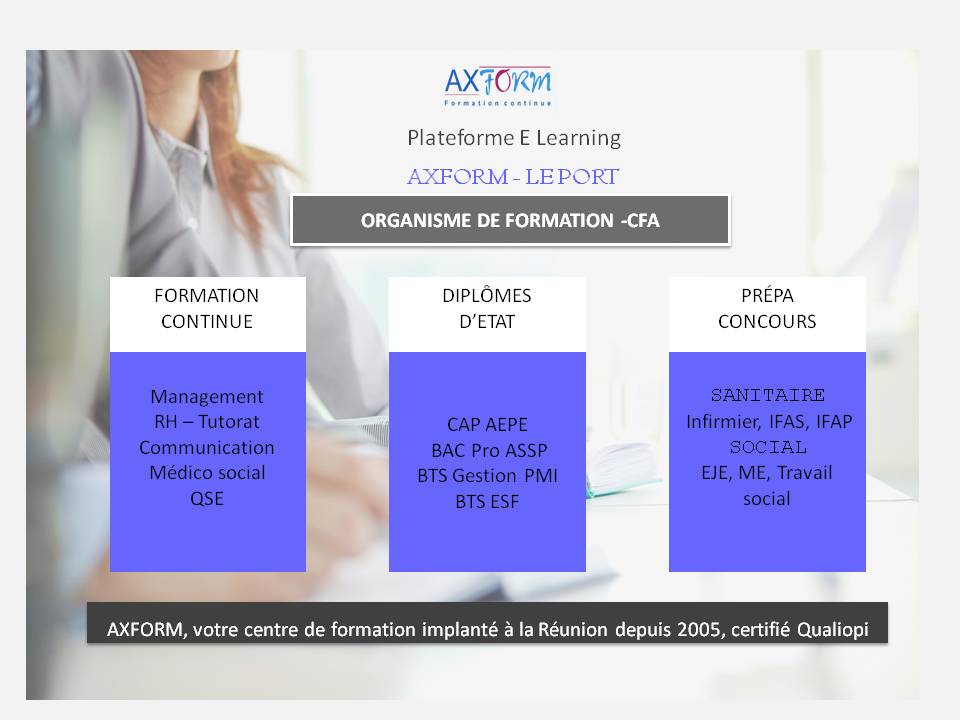 AXFORM
Formation continue

Plateforme E Learning

AXFORM - LE PORT

ORGANISME DE FORMATION -CFA

FORMATION CONTINUE

Management
RH – Tutorat
Communication
Médico social
QSE

DIPLÔMES D'ETAT

CAP AEPE
BAC Pro ASSP
BTS Gestion PMI
BTS ESF

PRÉPA CONCOURS

SANITAIRE
Infirmier, IFAS, IFAP
SOCIAL
EJE, ME, Travail social

AXFORM, votre centre de formation implanté à la Réunion depuis 2005, certifié Qualiopi